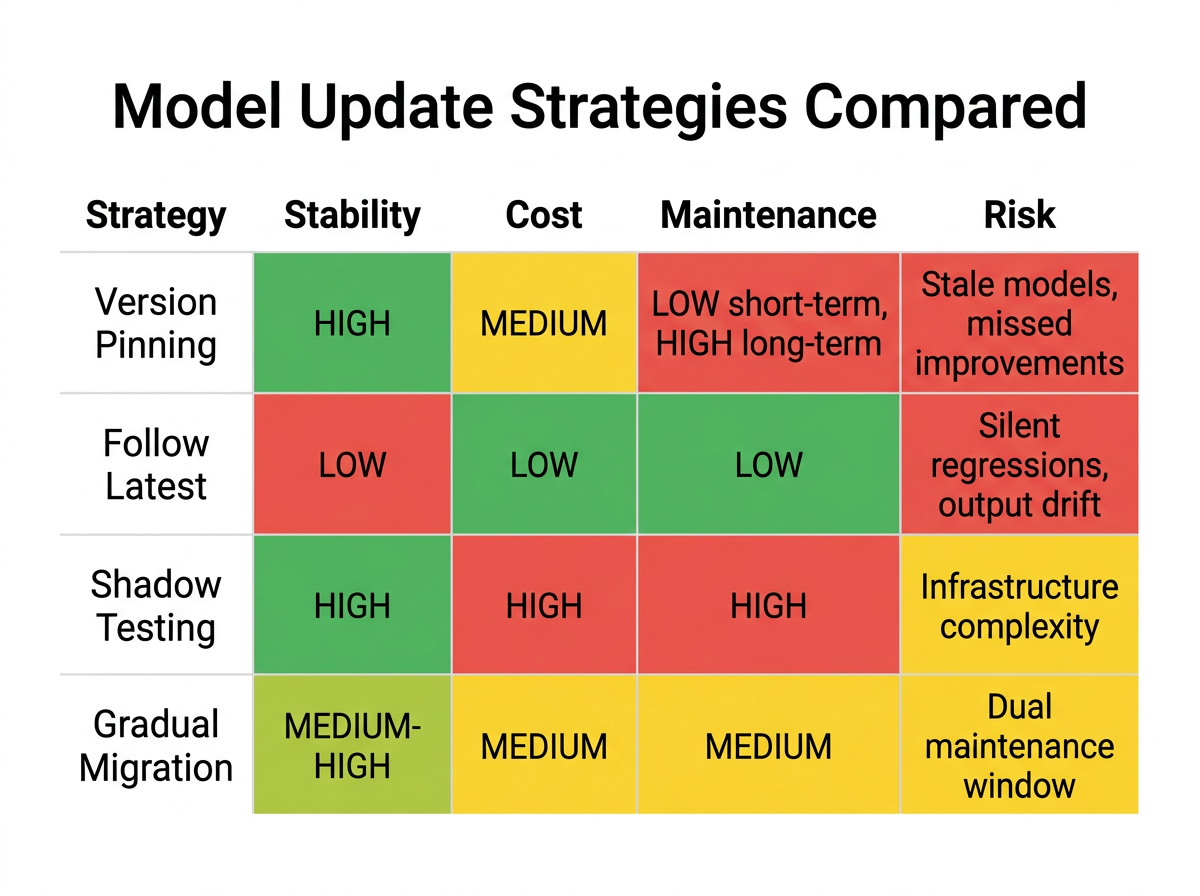 Model Update Strategies Compared

| Strategy | Stability | Cost | Maintenance | Risk |
|---|---|---|---|---|
| Version Pinning | HIGH | MEDIUM | LOW short-term, HIGH long-term | Stale models, missed improvements |
| Follow Latest | LOW | LOW | LOW | Silent regressions, output drift |
| Shadow Testing | HIGH | HIGH | HIGH | Infrastructure complexity |
| Gradual Migration | MEDIUM-HIGH | MEDIUM | MEDIUM | Dual maintenance window |